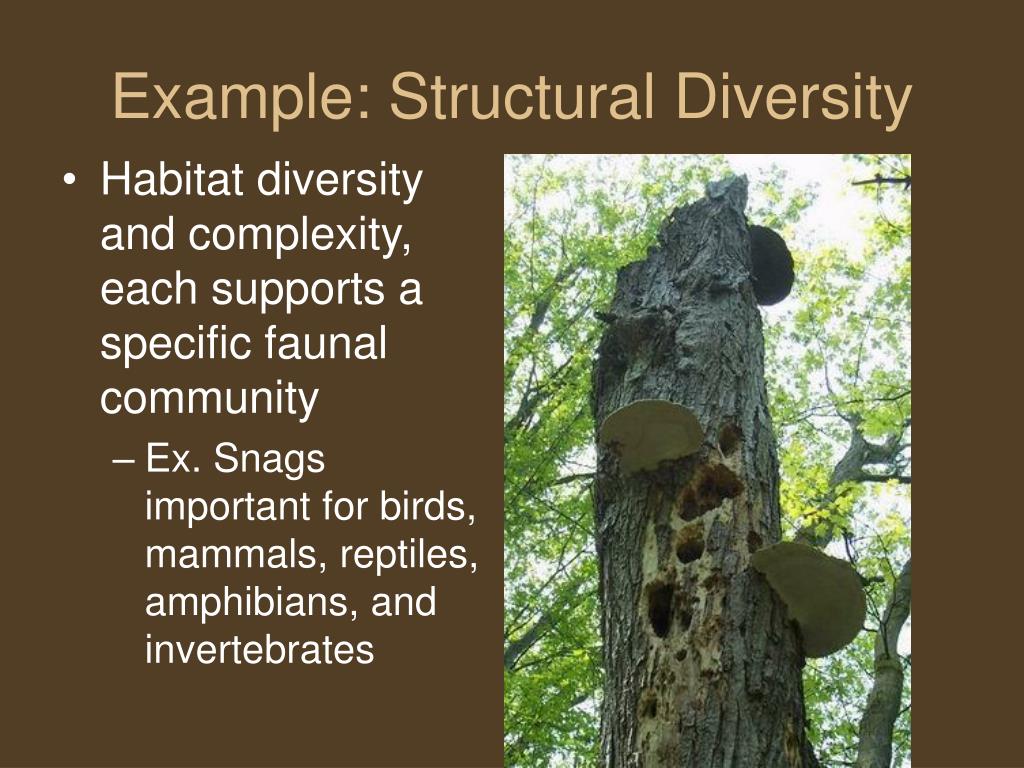 Example: Structural Diversity

• Habitat diversity and complexity, each supports a specific faunal community

– Ex. Snags important for birds, mammals, reptiles, amphibians, and invertebrates